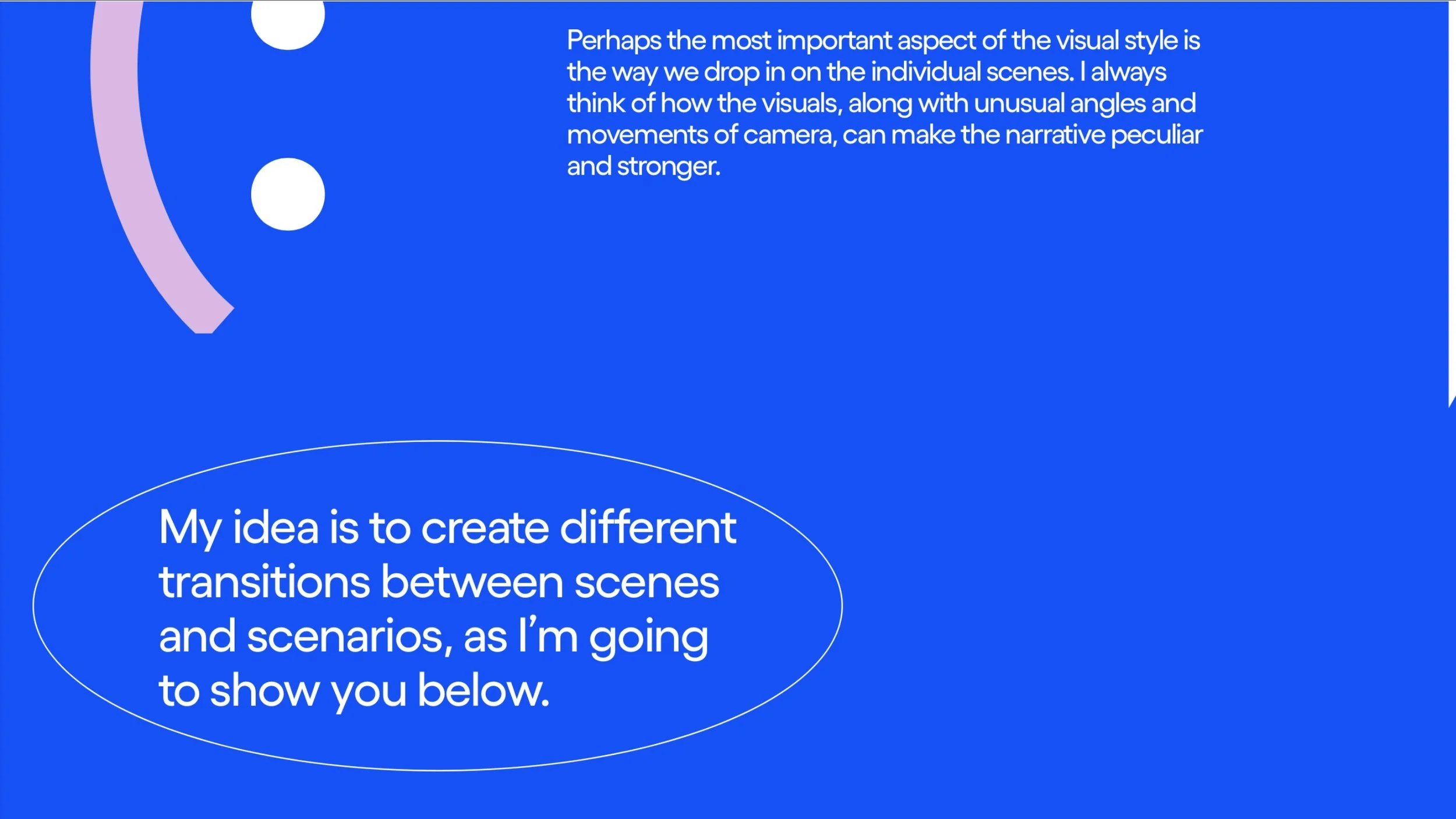 Perhaps the most important aspect of the visual style is the way we drop in on the individual scenes. I always think of how the visuals, along with unusual angles and movements of camera, can make the narrative peculiar and stronger.

My idea is to create different transitions between scenes and scenarios, as I'm going to show you below.